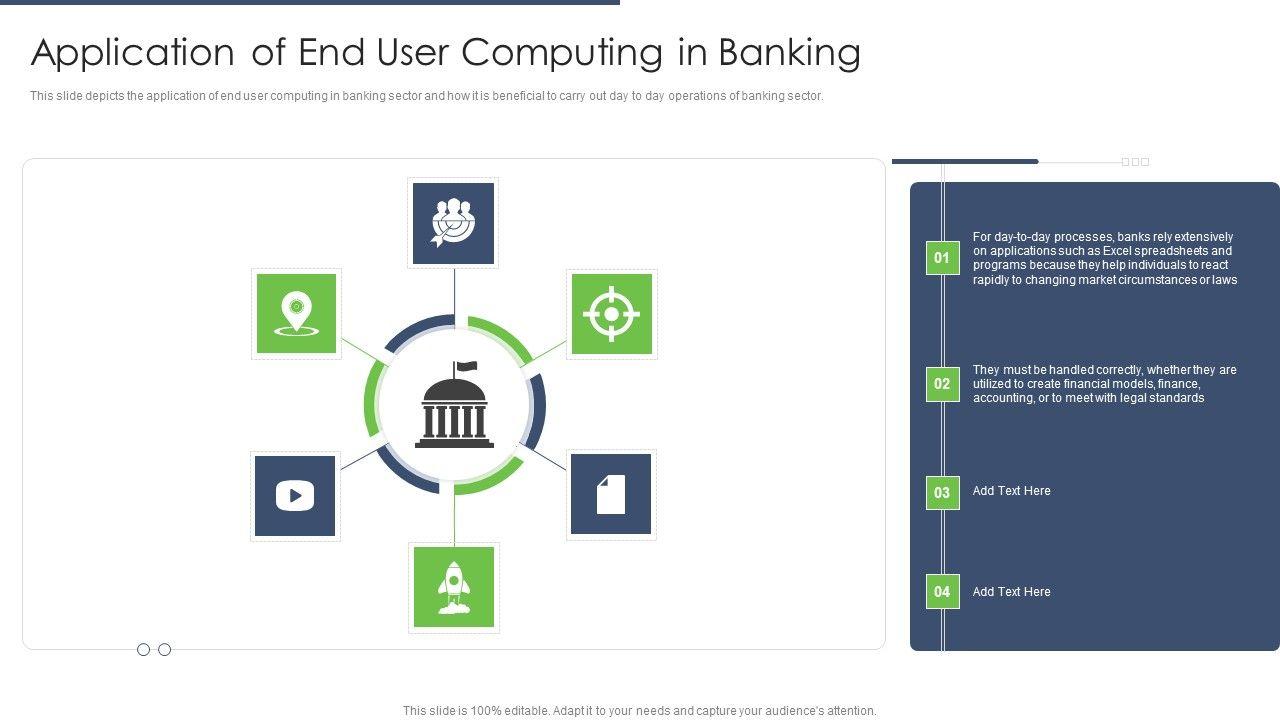 Application of End User Computing in Banking

This slide depicts the application of end user computing in banking sector and how it is beneficial to carry out day to day operations of banking sector.

01 For day-to-day processes, banks rely extensively on applications such as Excel spreadsheets and programs because they help individuals to react rapidly to changing market circumstances or laws

02 They must be handled correctly, whether they are utilized to create financial models, finance, accounting, or to meet with legal standards

03 Add Text Here

04 Add Text Here

This slide is 100% editable. Adapt it to your needs and capture your audience's attention.